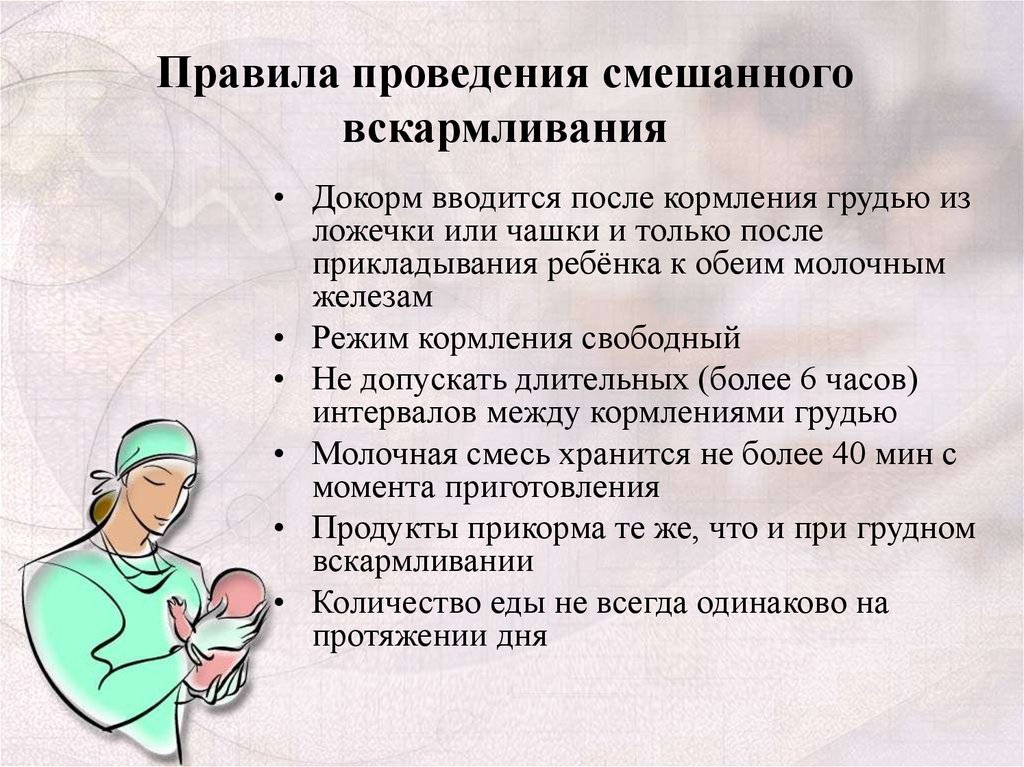 Правила проведения смешанного вскармливания

• Докорм вводится после кормления грудью из ложечки или чашки и только после прикладывания ребёнка к обеим молочным железам
• Режим кормления свободный
• Не допускать длительных (более 6 часов) интервалов между кормлениями грудью
• Молочная смесь хранится не более 40 мин с момента приготовления
• Продукты прикорма те же, что и при грудном вскармливании
• Количество еды не всегда одинаково на протяжении дня